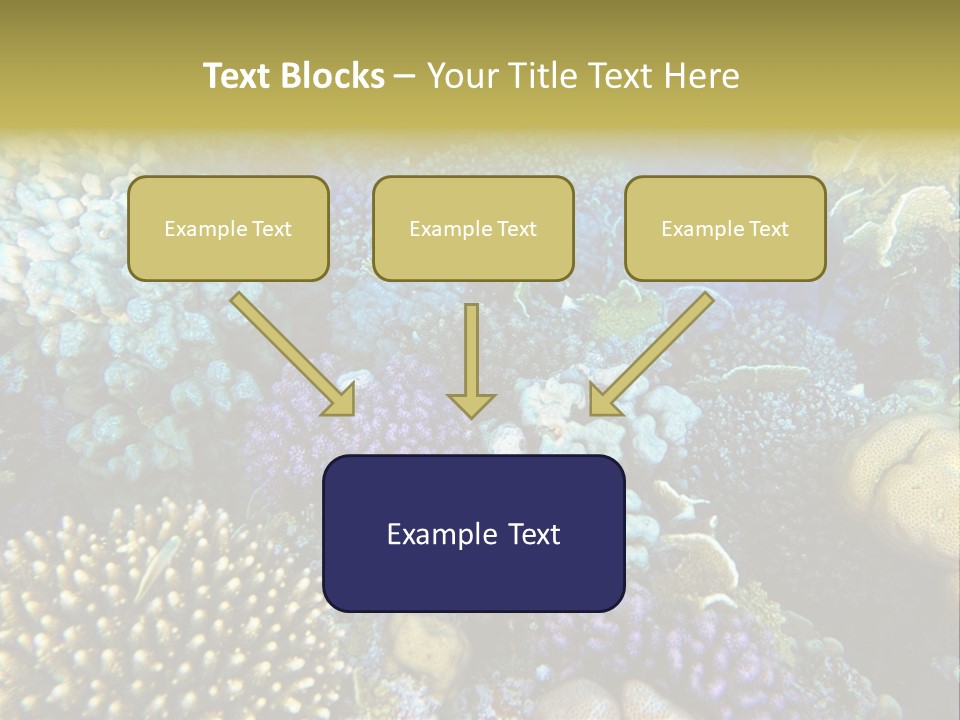 Text Blocks – Your Title Text Here

Example Text

Example Text

Example Text

Example Text